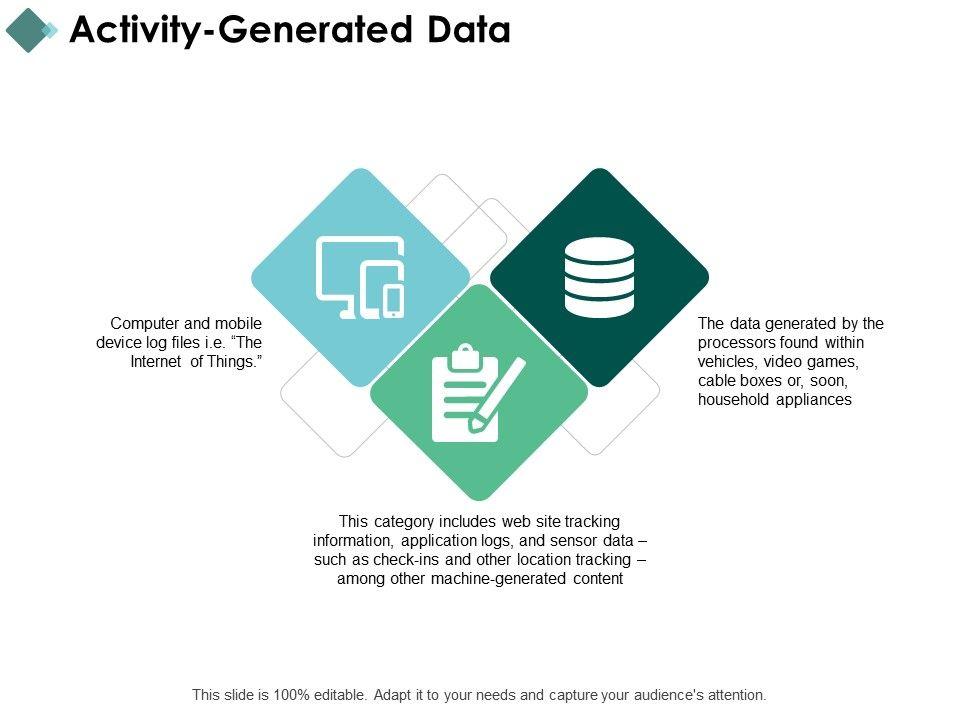 Activity-Generated Data

Computer and mobile device log files i.e. "The Internet of Things."

The data generated by the processors found within vehicles, video games, cable boxes or, soon, household appliances

This category includes web site tracking information, application logs, and sensor data – such as check-ins and other location tracking – among other machine-generated content

This slide is 100% editable. Adapt it to your needs and capture your audience's attention.